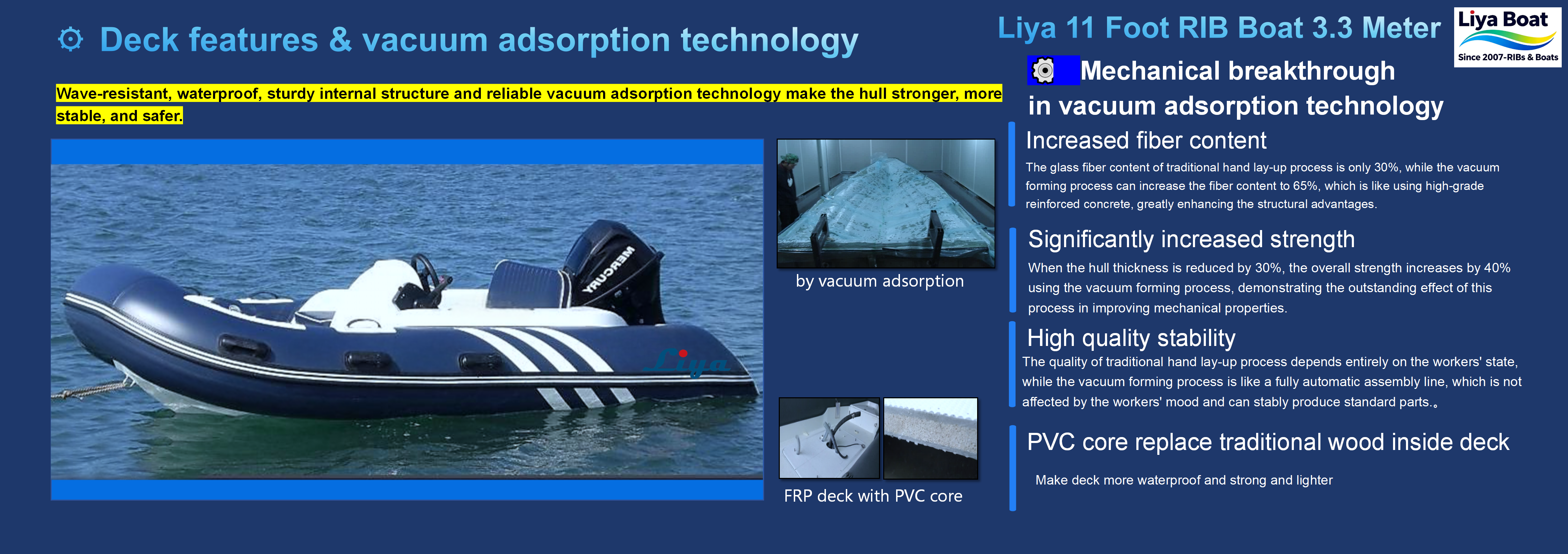 Deck features & vacuum adsorption technology

Wave-resistant, waterproof, sturdy internal structure and reliable vacuum adsorption technology make the hull stronger, more stable, and safer.

MERCURY

Liya

by vacuum adsorption

FRP deck with PVC core

Liya 11 Foot RIB Boat 3.3 Meter

Liya Boat
Since 2007-RIBs & Boats

Mechanical breakthrough in vacuum adsorption technology

Increased fiber content

The glass fiber content of traditional hand lay-up process is only 30%, while the vacuum forming process can increase the fiber content to 65%, which is like using high-grade reinforced concrete, greatly enhancing the structural advantages.

Significantly increased strength

When the hull thickness is reduced by 30%, the overall strength increases by 40% using the vacuum forming process, demonstrating the outstanding effect of this process in improving mechanical properties.

High quality stability

The quality of traditional hand lay-up process depends entirely on the workers' state, while the vacuum forming process is like a fully automatic assembly line, which is not affected by the workers' mood and can stably produce standard parts.。

PVC core replace traditional wood inside deck

Make deck more waterproof and strong and lighter